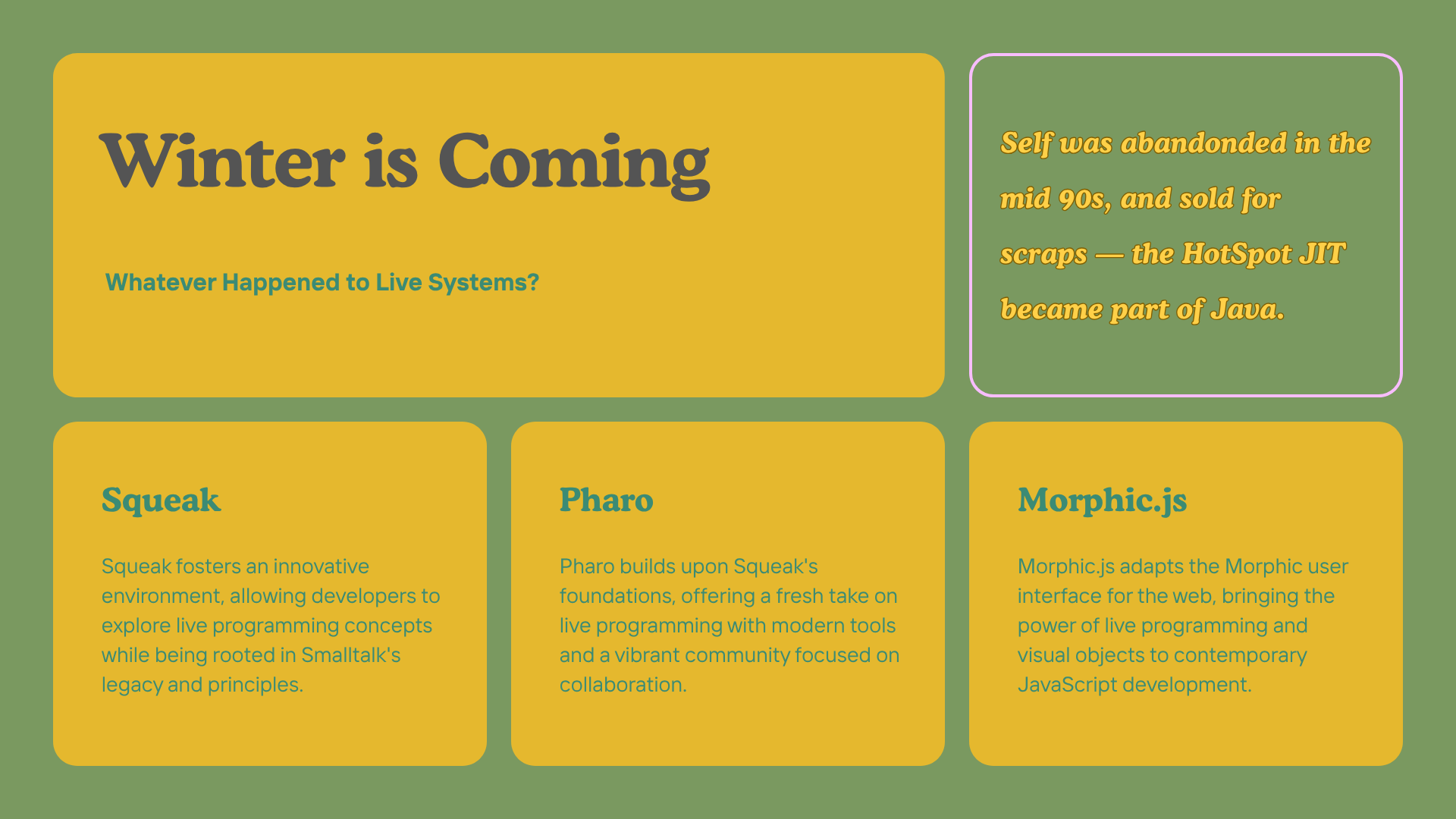 Winter is Coming

Whatever Happened to Live Systems?

Self was abandonded in the mid 90s, and sold for scraps — the HotSpot JIT became part of Java.

Squeak

Squeak fosters an innovative environment, allowing developers to explore live programming concepts while being rooted in Smalltalk's legacy and principles.

Pharo

Pharo builds upon Squeak's foundations, offering a fresh take on live programming with modern tools and a vibrant community focused on collaboration.

Morphic.js

Morphic.js adapts the Morphic user interface for the web, bringing the power of live programming and visual objects to contemporary JavaScript development.